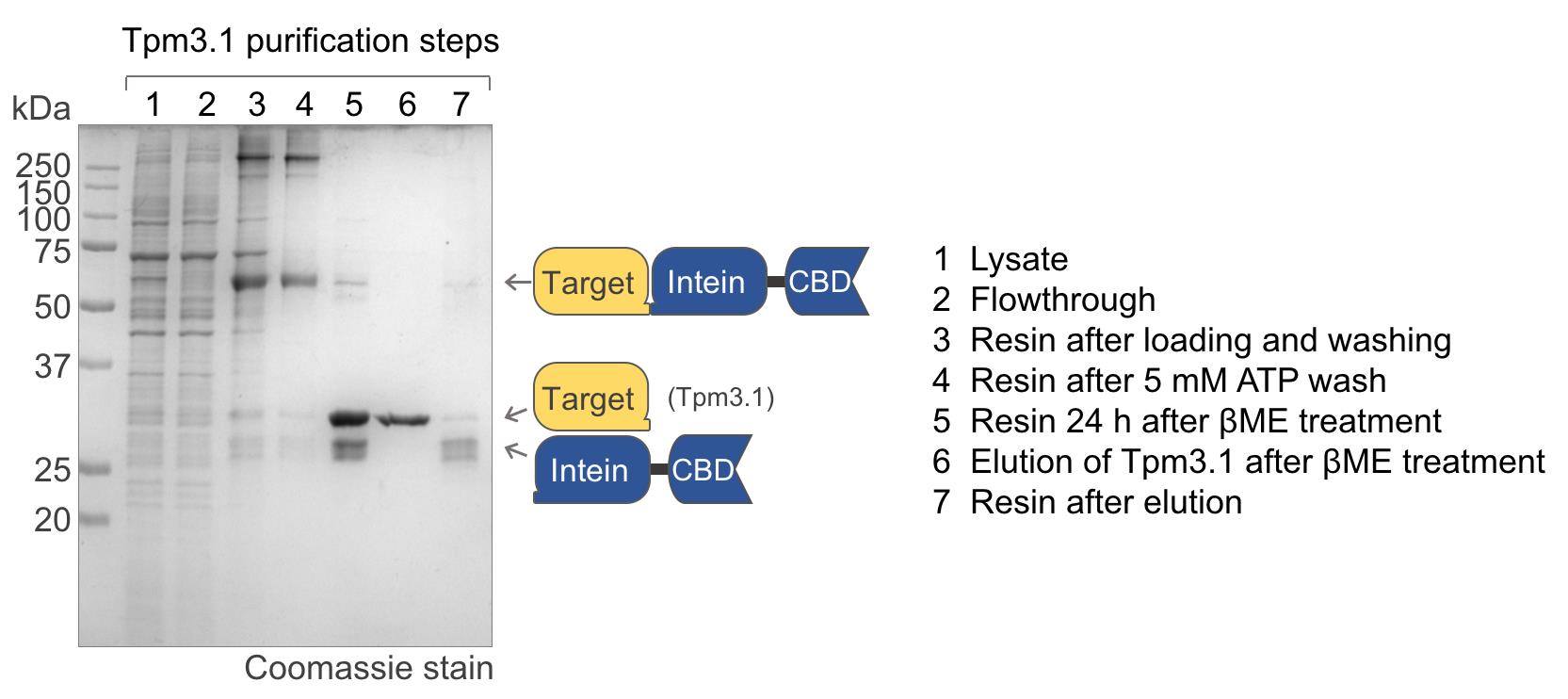 Tpm3.1 purification steps

kDa

1 2 3 4 5 6 7

250
150
100
75
50
37
25
20

Coomassie stain

Target Intein CBD

Target (Tpm3.1)

Intein CBD

1 Lysate
2 Flowthrough
3 Resin after loading and washing
4 Resin after 5 mM ATP wash
5 Resin 24 h after βME treatment
6 Elution of Tpm3.1 after βME treatment
7 Resin after elution